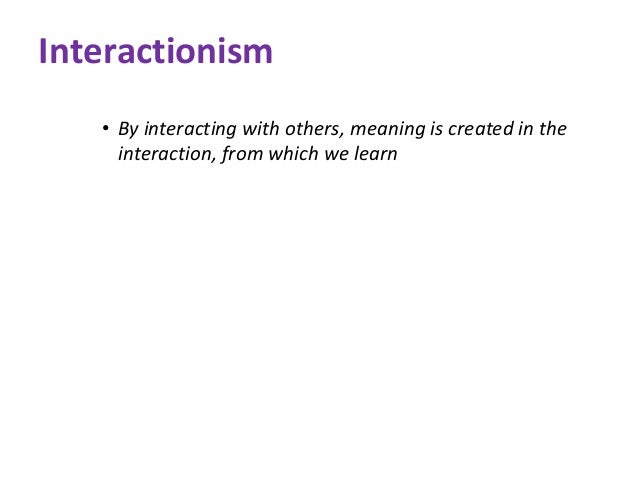 Interactionism

• By interacting with others, meaning is created in the interaction, from which we learn